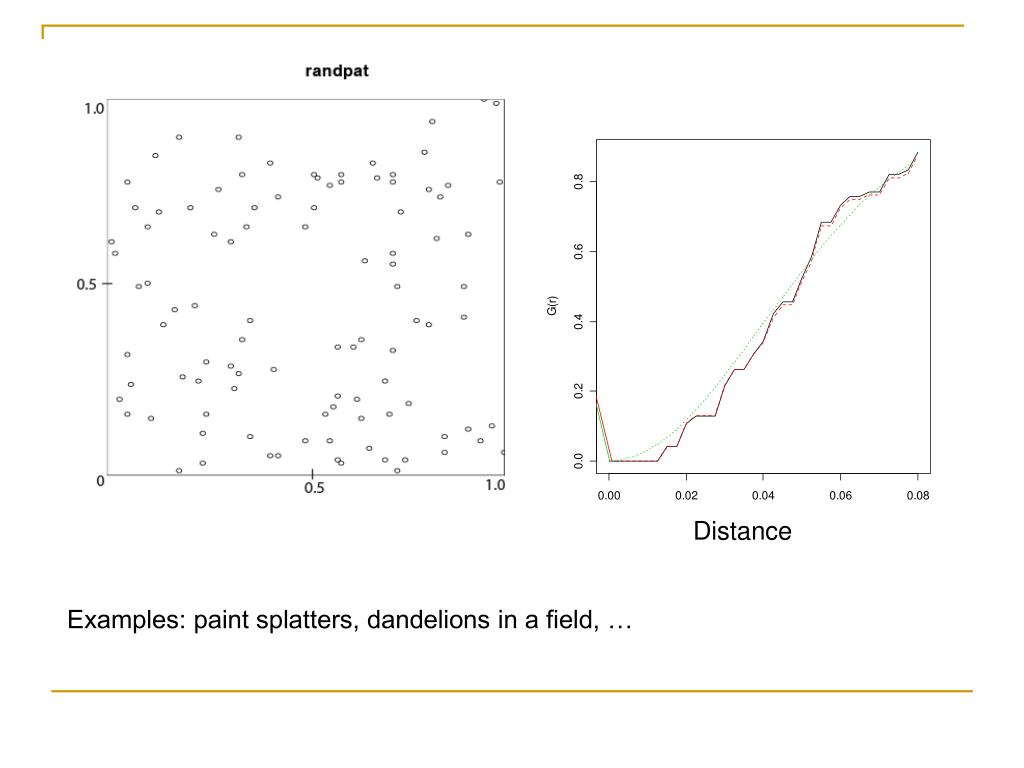 randpat

1.0

0.5

0

0.5

1.0

G(r)

0.0

0.2

0.4

0.6

0.8

0.00

0.02

0.04

0.06

0.08

Distance

Examples: paint splatters, dandelions in a field, …